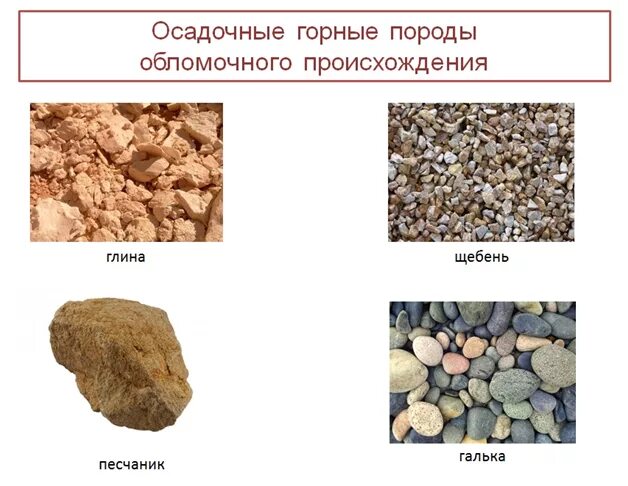 Осадочные горные породы обломочного происхождения

глина

щебень

песчаник

галька